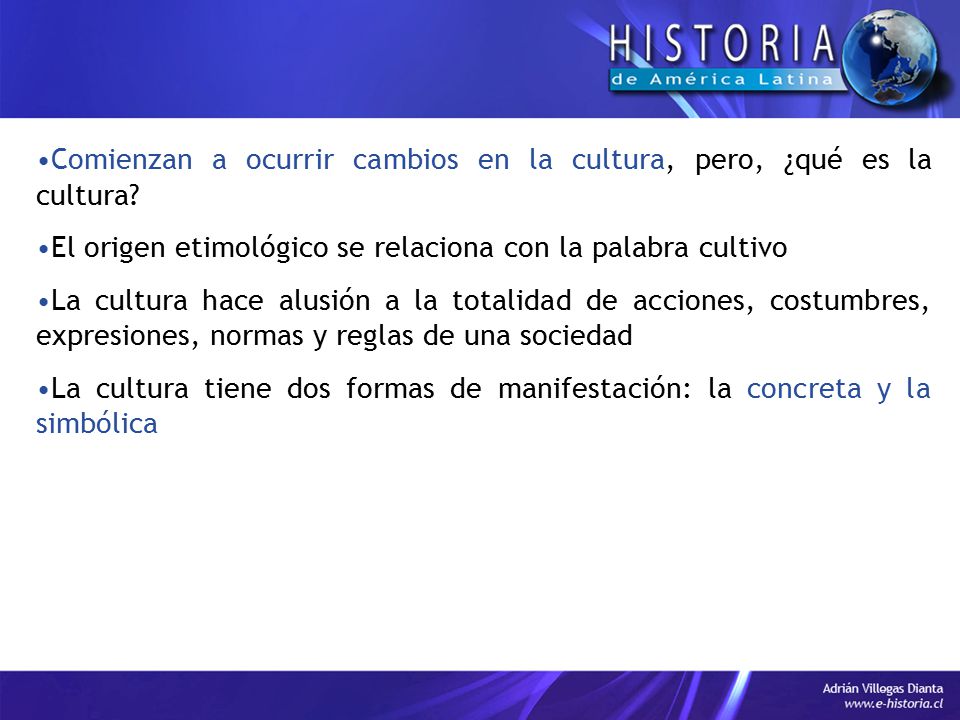 HISTORIA
de América Latina

•Comienzan a ocurrir cambios en la cultura, pero, ¿qué es la cultura?

•El origen etimológico se relaciona con la palabra cultivo

•La cultura hace alusión a la totalidad de acciones, costumbres, expresiones, normas y reglas de una sociedad

•La cultura tiene dos formas de manifestación: la concreta y la simbólica

Adrián Villegas Dianta
www.e-historia.cl